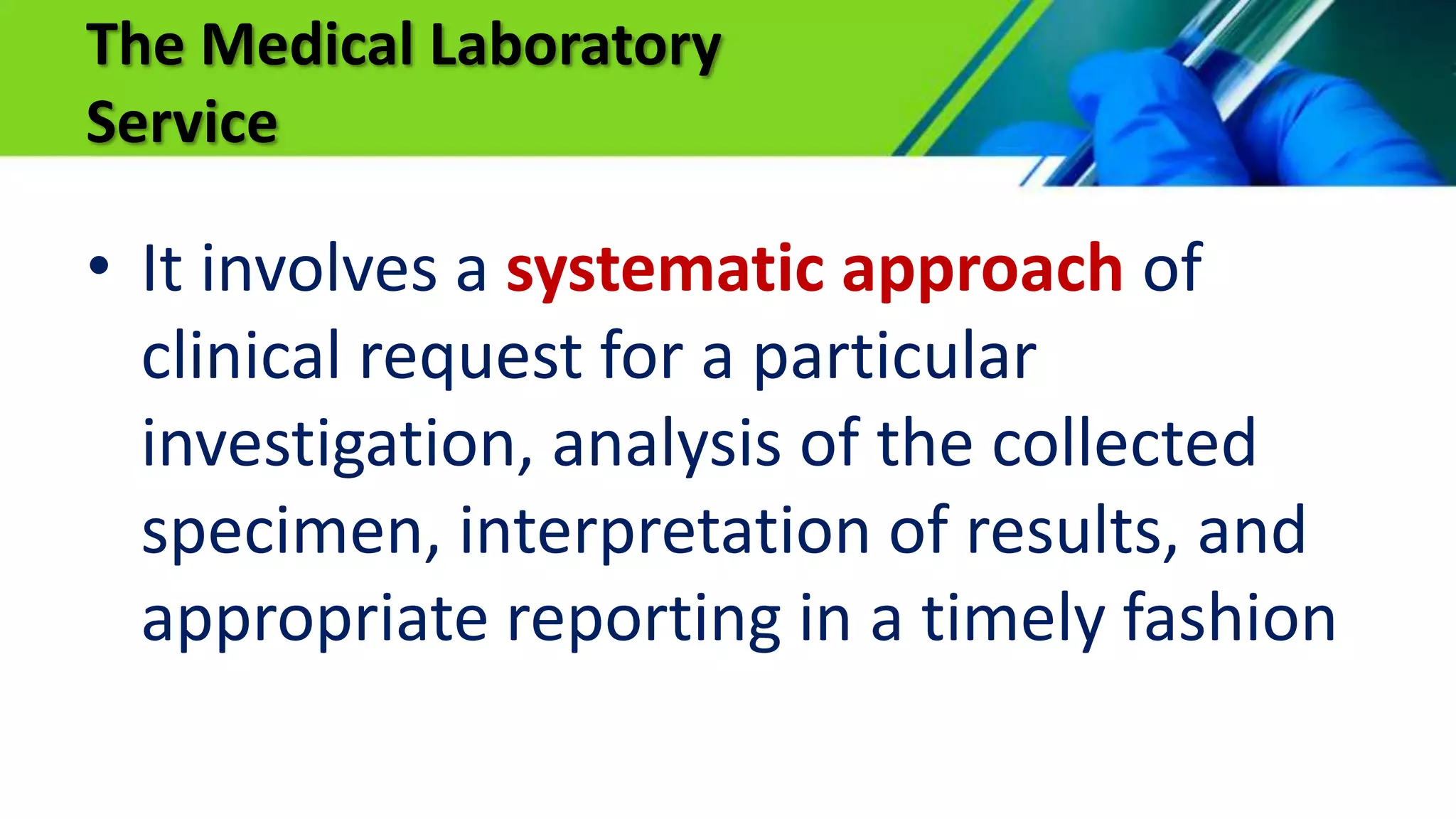 The Medical Laboratory Service

• It involves a systematic approach of clinical request for a particular investigation, analysis of the collected specimen, interpretation of results, and appropriate reporting in a timely fashion